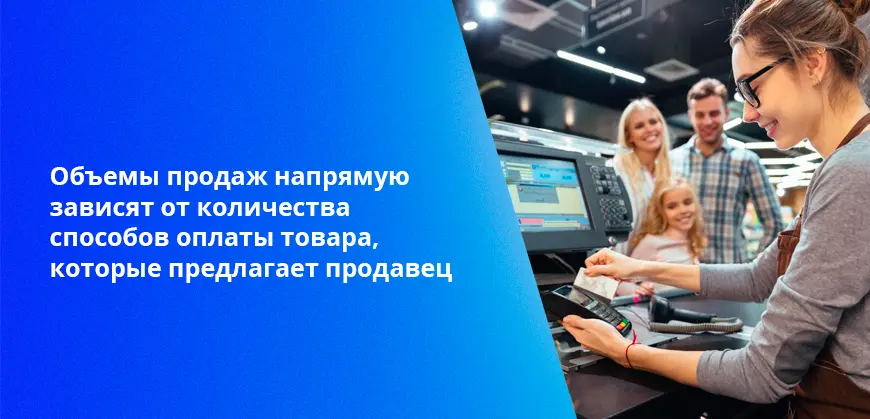 Объемы продаж напрямую зависят от количества способов оплаты товара, которые предлагает продавец